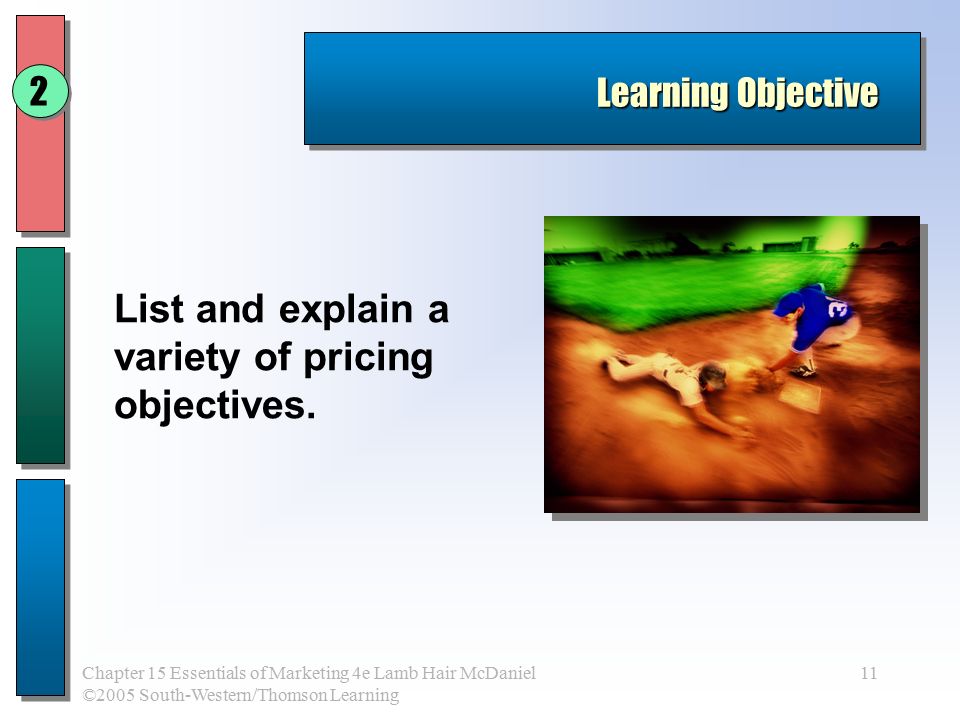 2

Learning Objective

List and explain a variety of pricing objectives.

Chapter 15 Essentials of Marketing 4e Lamb Hair McDaniel
©2005 South-Western/Thomson Learning

11